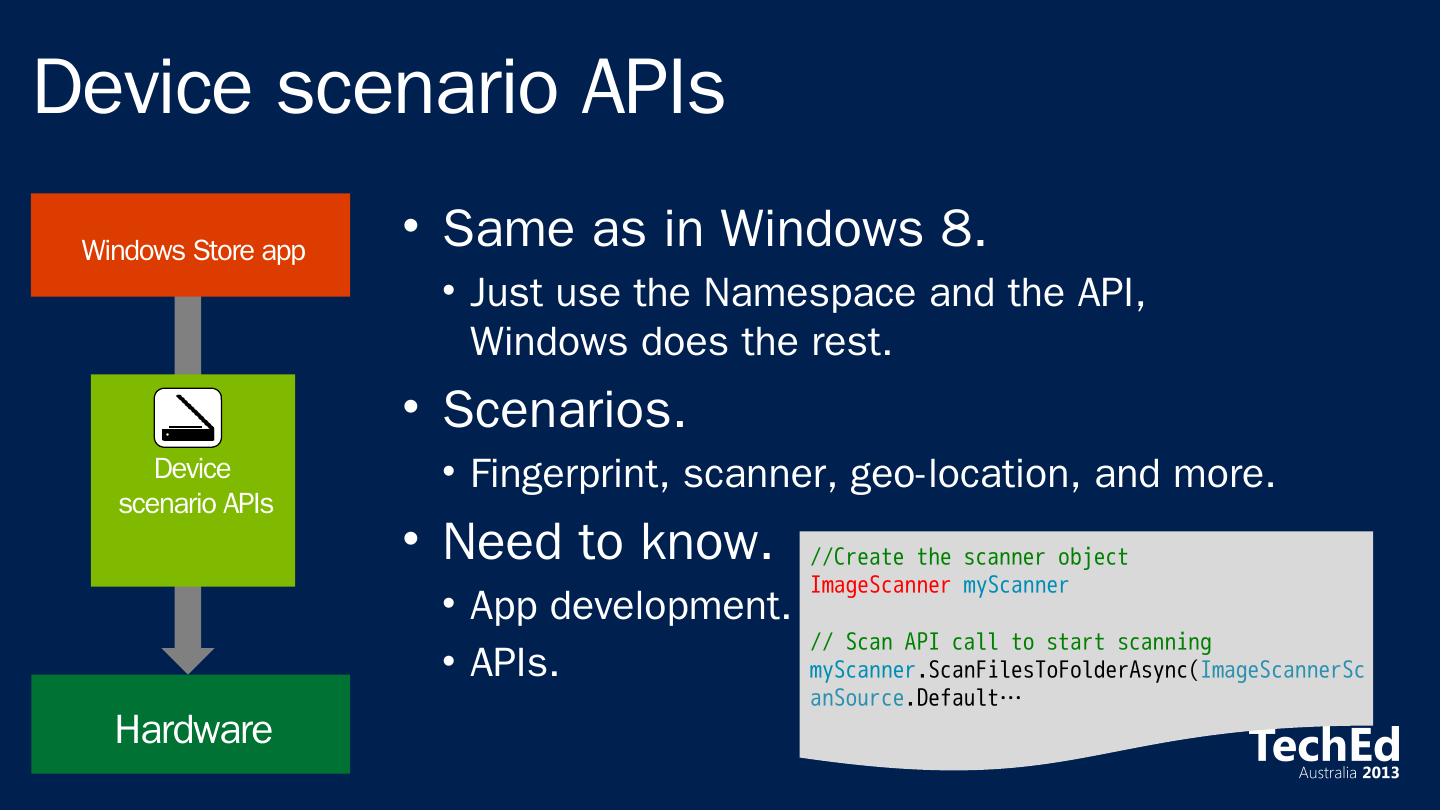 Device scenario APIs

Windows Store app

Device scenario APIs

Hardware

• Same as in Windows 8.
 • Just use the Namespace and the API, Windows does the rest.
• Scenarios.
 • Fingerprint, scanner, geo-location, and more.
• Need to know.
 • App development.
 • APIs.

//Create the scanner object
ImageScanner myScanner

// Scan API call to start scanning
myScanner.ScanFilesToFolderAsync(ImageScannerScanSource.Default…

TechEd
Australia 2013